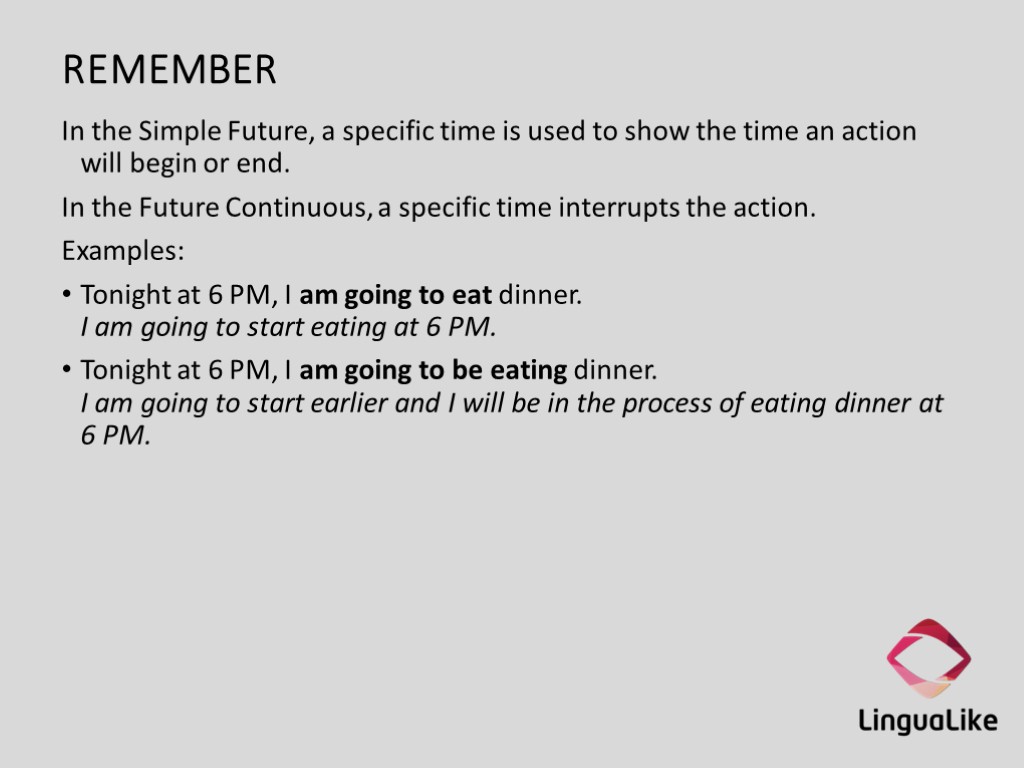 REMEMBER

In the Simple Future, a specific time is used to show the time an action will begin or end.

In the Future Continuous, a specific time interrupts the action.

Examples:

• Tonight at 6 PM, I am going to eat dinner.
I am going to start eating at 6 PM.

• Tonight at 6 PM, I am going to be eating dinner.
I am going to start earlier and I will be in the process of eating dinner at 6 PM.

LinguaLike